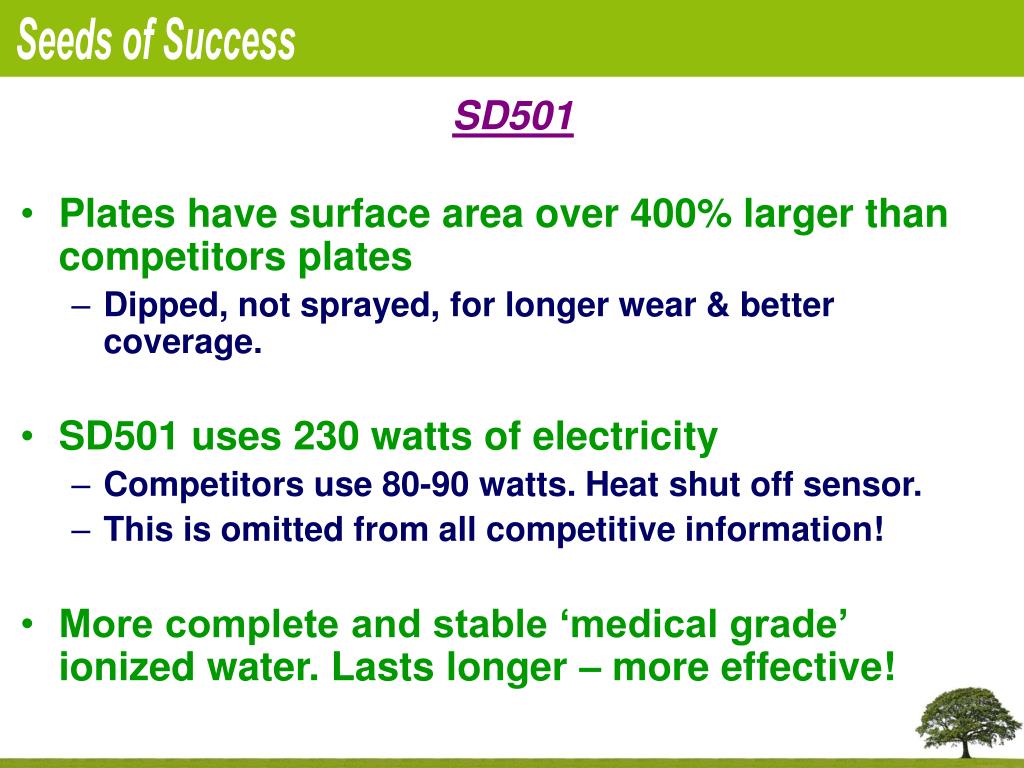 Seeds of Success

SD501

• Plates have surface area over 400% larger than competitors plates
– Dipped, not sprayed, for longer wear & better coverage.

• SD501 uses 230 watts of electricity
– Competitors use 80-90 watts. Heat shut off sensor.
– This is omitted from all competitive information!

• More complete and stable ‘medical grade’ ionized water. Lasts longer – more effective!